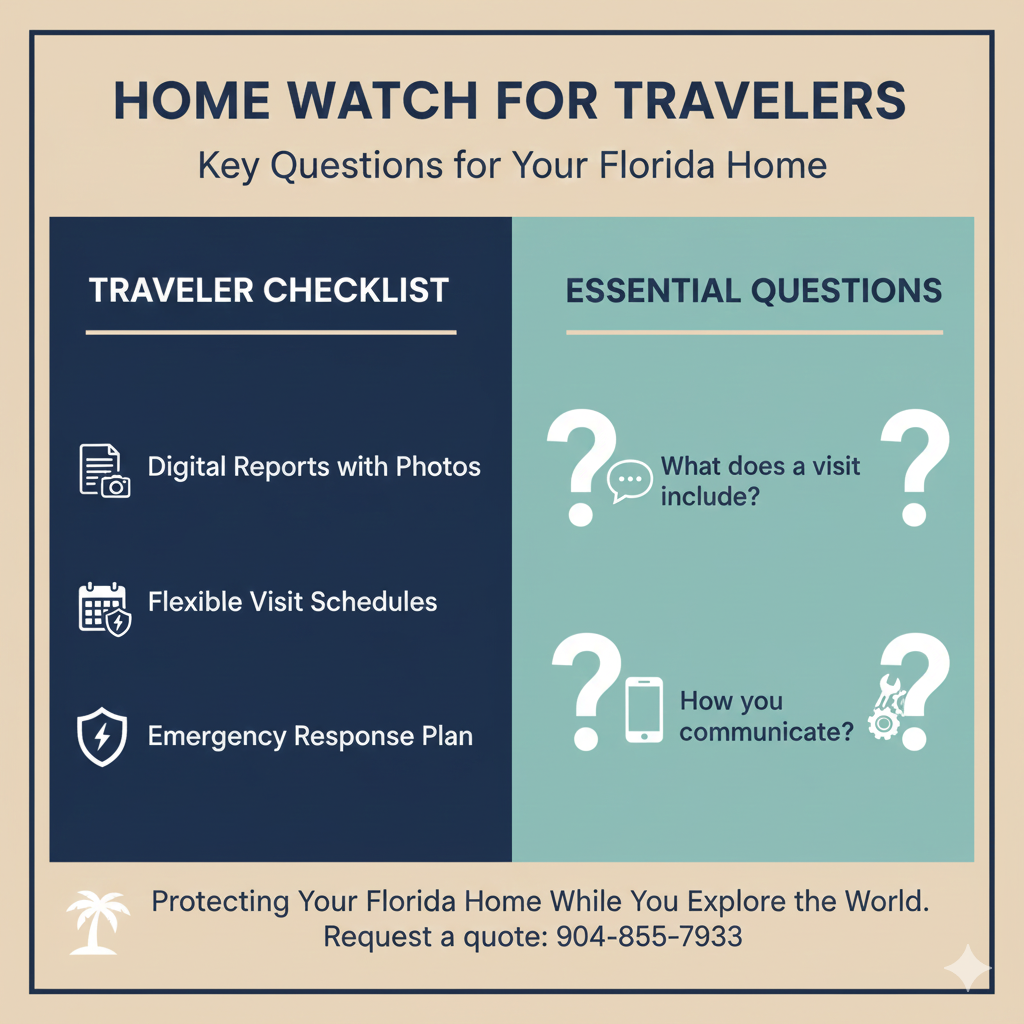 HOME WATCH FOR TRAVELERS

Key Questions for Your Florida Home

TRAVELER CHECKLIST

Digital Reports with Photos

Flexible Visit Schedules

Emergency Response Plan

ESSENTIAL QUESTIONS

What does a visit include?

How you communicate?

Protecting Your Florida Home While You Explore the World.
Request a quote: 904-855-7933